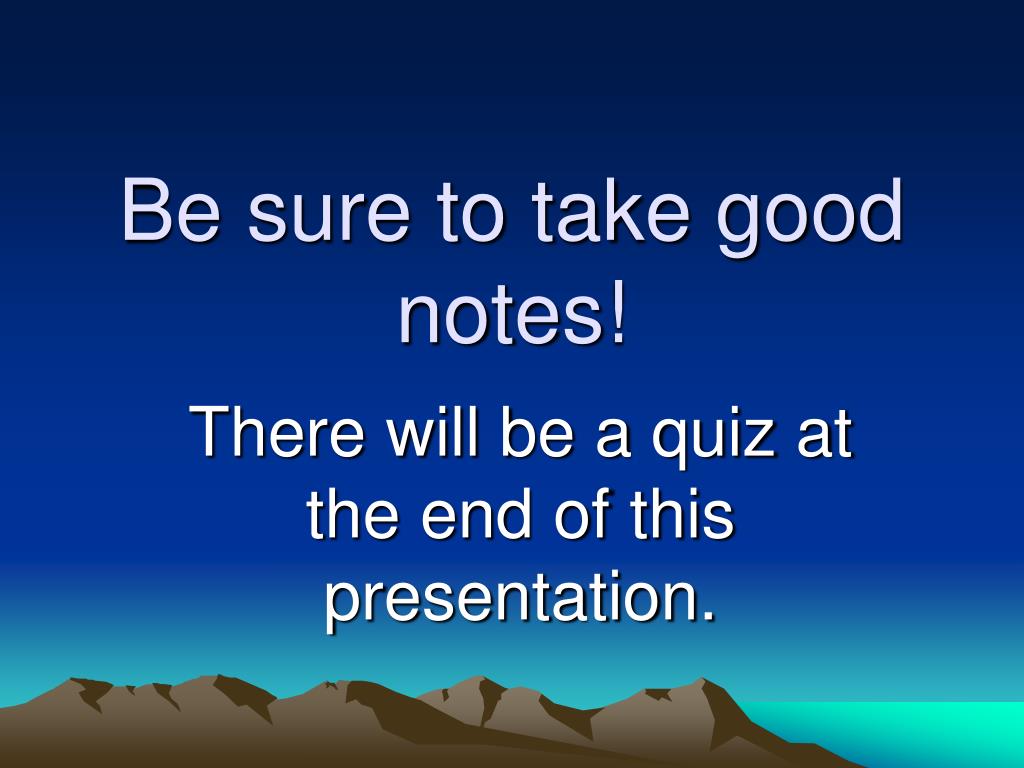 Be sure to take good notes!

There will be a quiz at the end of this presentation.